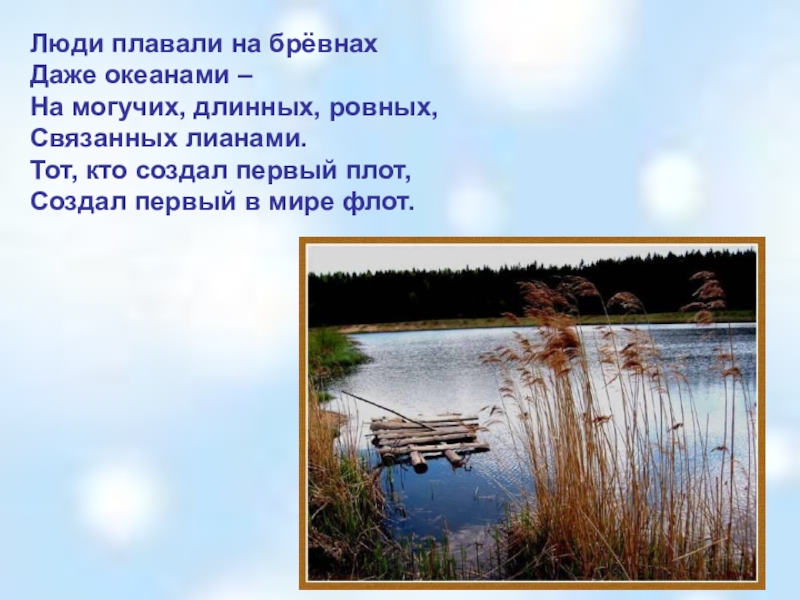 Люди плавали на брёвнах
Даже океанами –
На могучих, длинных, ровных,
Связанных лианами.
Тот, кто создал первый плот,
Создал первый в мире флот.